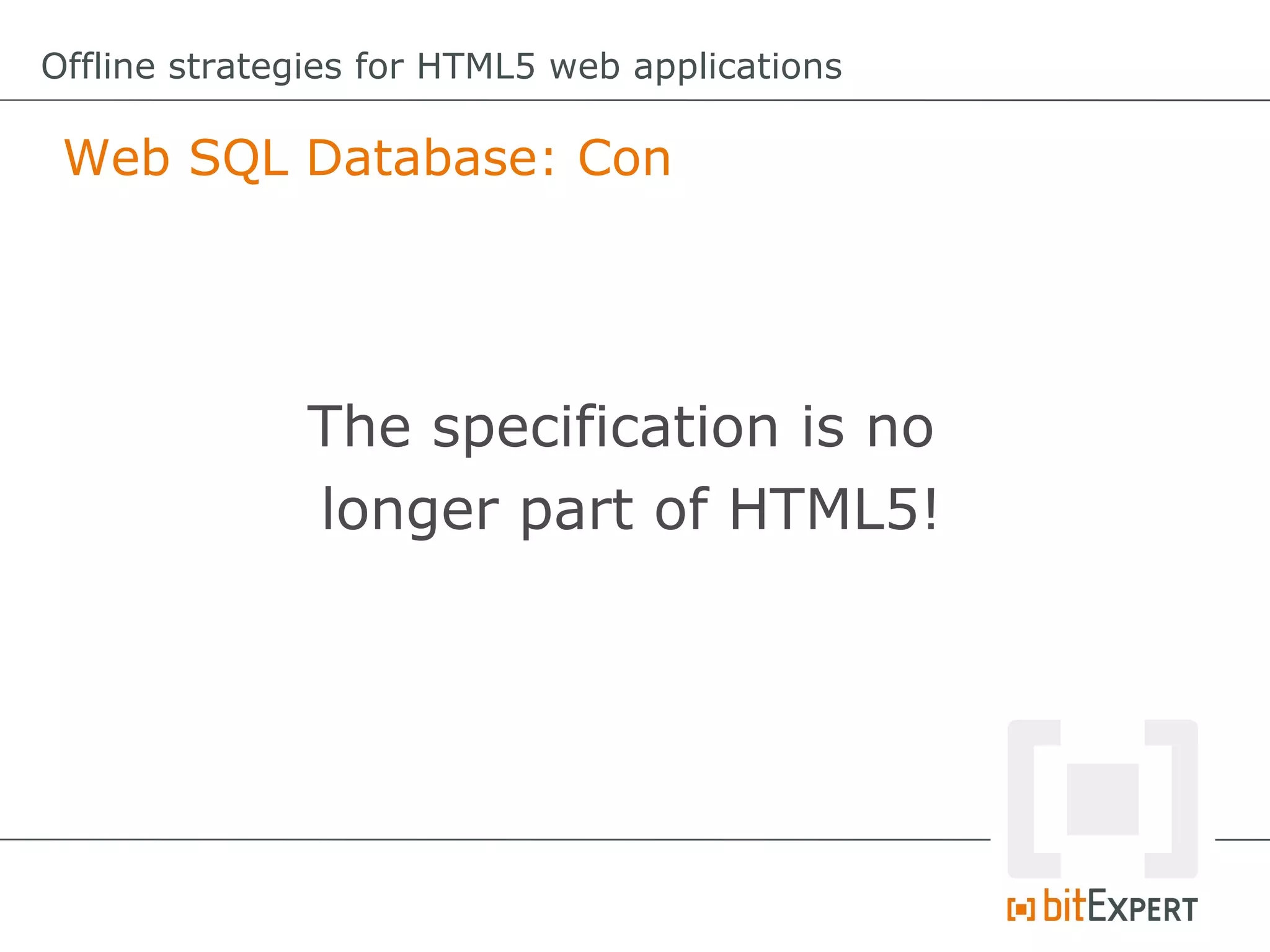 Offline strategies for HTML5 web applications

Web SQL Database: Con

The specification is no longer part of HTML5!

bitEXPERT